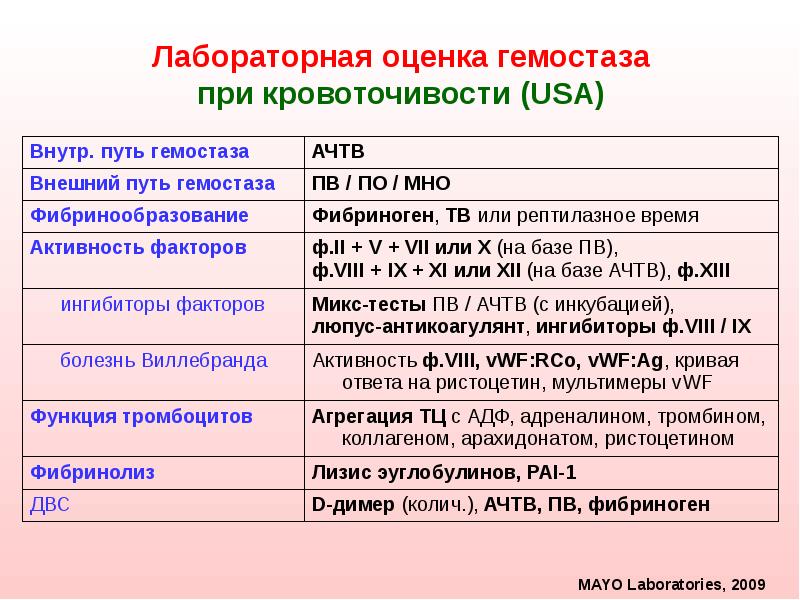 Лабораторная оценка гемостаза
при кровоточивости (USA)

| Внутр. путь гемостаза | АЧТВ |
|---|---|
| Внешний путь гемостаза | ПВ / ПО / МНО |
| Фибринообразование | Фибриноген, ТВ или рептилазное время |
| Активность факторов | ф.II + V + VII или X (на базе ПВ), ф.VIII + IX + XI или XII (на базе АЧТВ), ф.XIII |
| ингибиторы факторов | Микс-тесты ПВ / АЧТВ (с инкубацией), люпус-антикоагулянт, ингибиторы ф.VIII / IX |
| болезнь Виллебранда | Активность ф.VIII, vWF:RCo, vWF:Ag, кривая ответа на ристоцетин, мультимеры vWF |
| Функция тромбоцитов | Агрегация ТЦ с АДФ, адреналином, тромбином, коллагеном, арахидонатом, ристоцетином |
| Фибринолиз | Лизис эуглобулинов, PAI-1 |
| ДВС | D-димер (колич.), АЧТВ, ПВ, фибриноген |

MAYO Laboratories, 2009